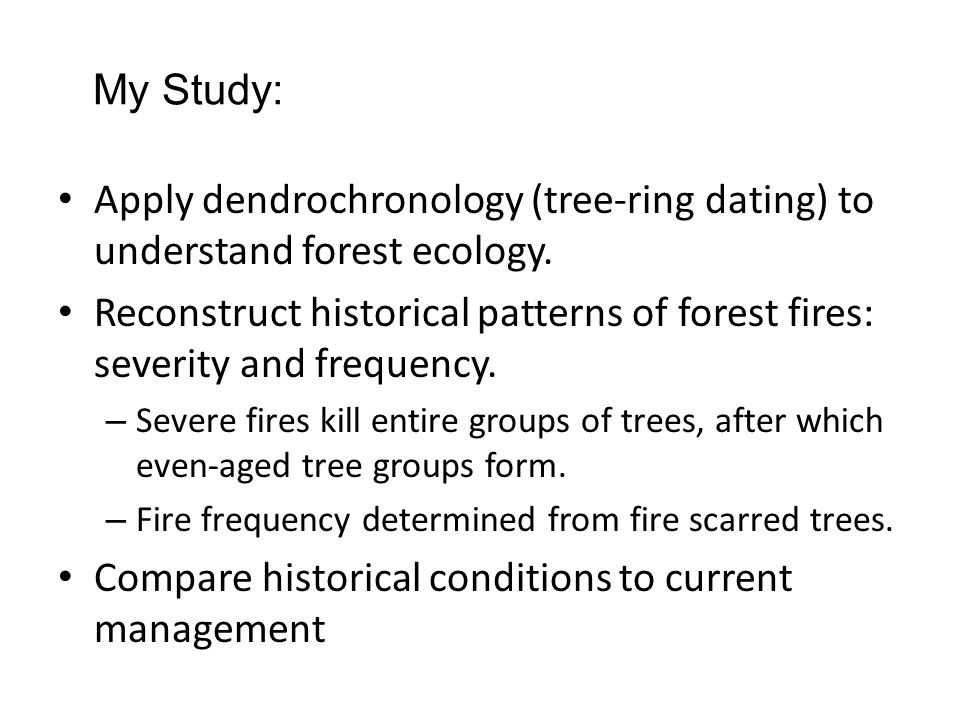 My Study:

• Apply dendrochronology (tree-ring dating) to understand forest ecology.

• Reconstruct historical patterns of forest fires: severity and frequency.

– Severe fires kill entire groups of trees, after which even-aged tree groups form.

– Fire frequency determined from fire scarred trees.

• Compare historical conditions to current management